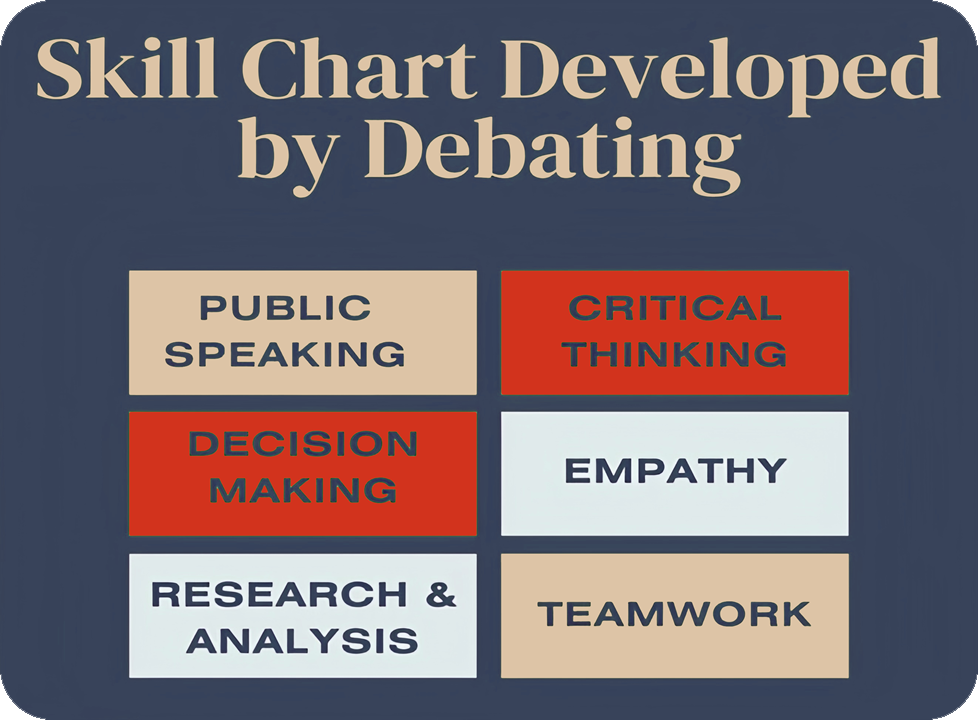 Skill Chart Developed by Debating

PUBLIC SPEAKING

CRITICAL THINKING

DECISION MAKING

EMPATHY

RESEARCH & ANALYSIS

TEAMWORK